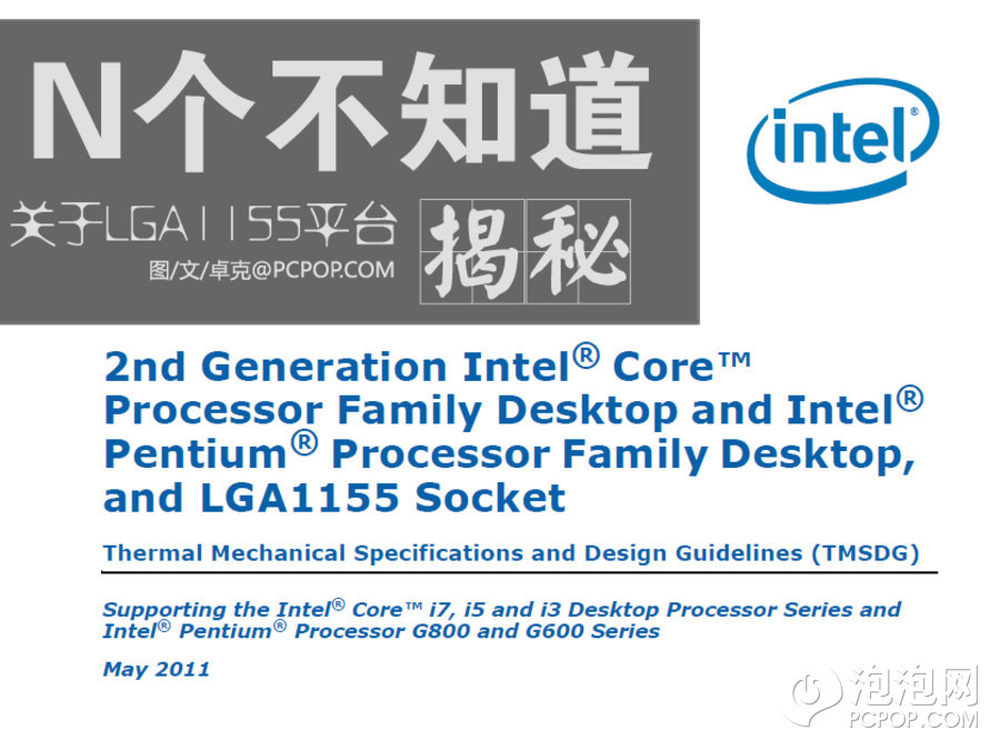 N个不知道

关于LGA1155平台 揭秘

图/文/卓克@PCPOP.COM

intel®

2nd Generation Intel® Core™ Processor Family Desktop and Intel® Pentium® Processor Family Desktop, and LGA1155 Socket

Thermal Mechanical Specifications and Design Guidelines (TMSDG)

Supporting the Intel® Core™ i7, i5 and i3 Desktop Processor Series and Intel® Pentium® Processor G800 and G600 Series

May 2011

泡泡网
PCPOP.COM